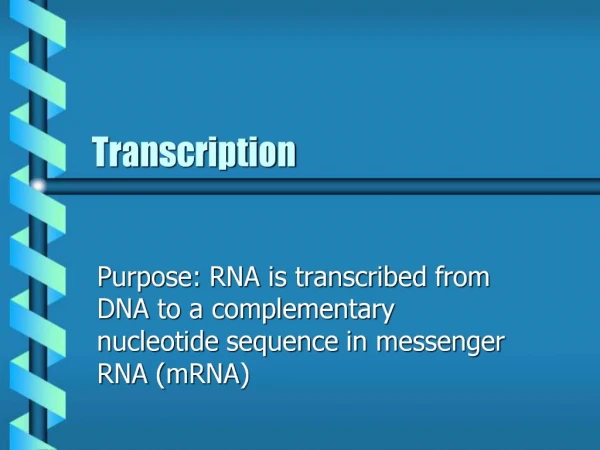 Transcription

Purpose: RNA is transcribed from DNA to a complementary nucleotide sequence in messenger RNA (mRNA)